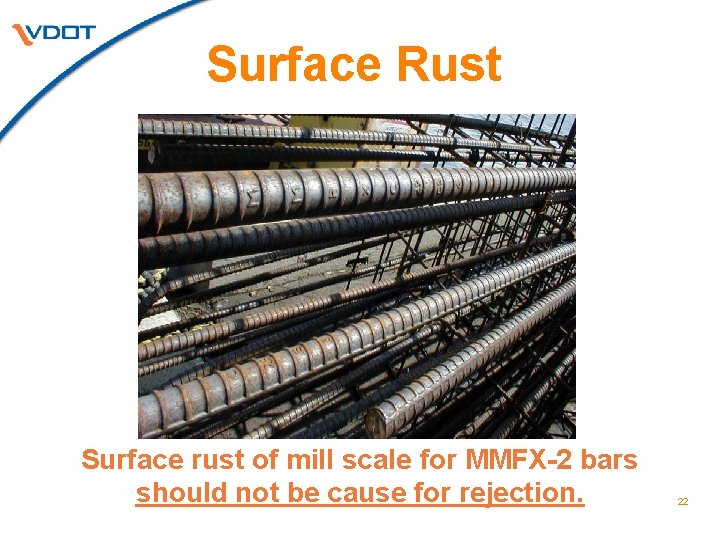 VDOT

Surface Rust

Surface rust of mill scale for MMFX-2 bars should not be cause for rejection.

22